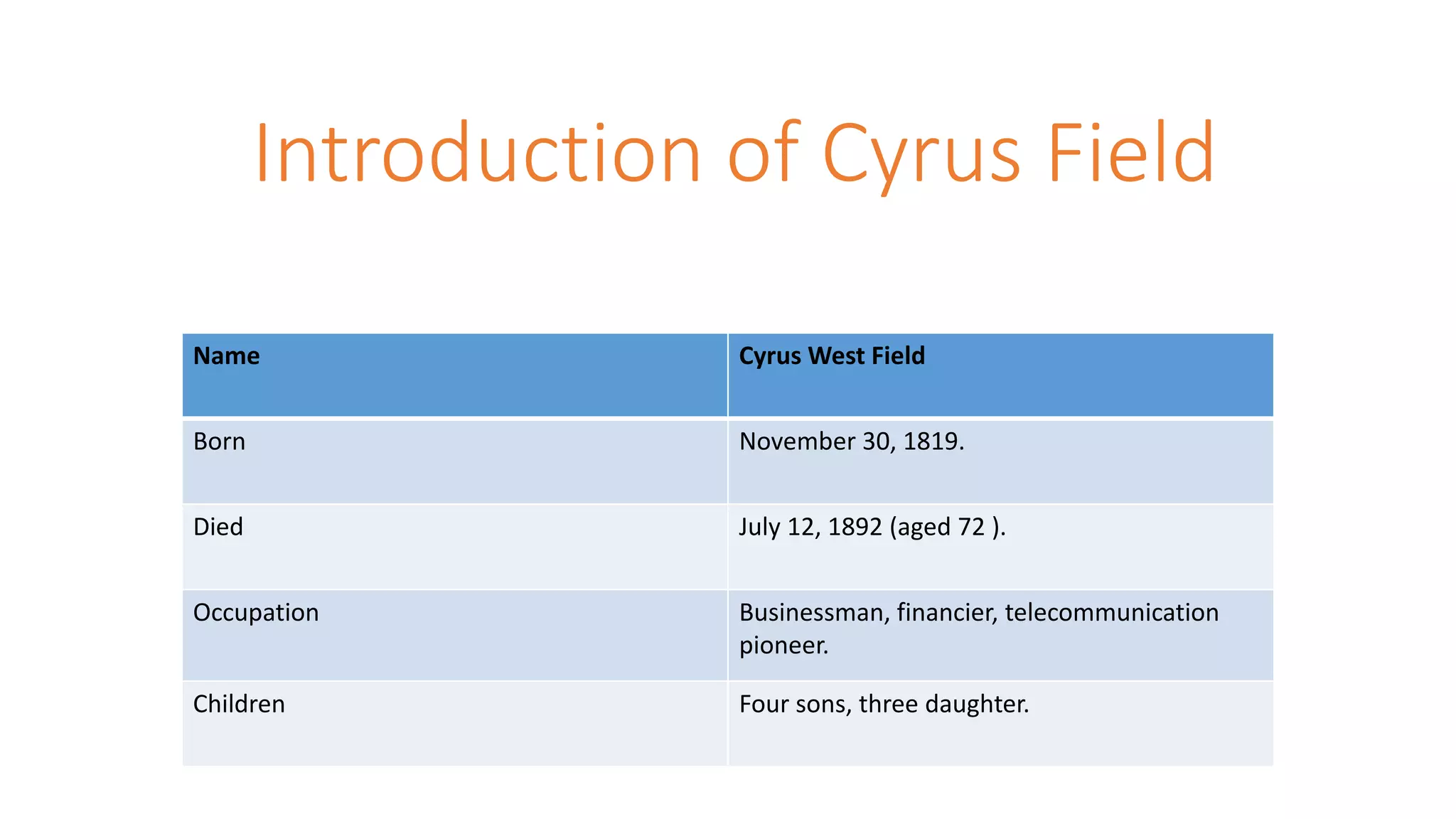 Introduction of Cyrus Field

| Name | Cyrus West Field |
|---|---|
| Born | November 30, 1819. |
| Died | July 12, 1892 (aged 72 ). |
| Occupation | Businessman, financier, telecommunication pioneer. |
| Children | Four sons, three daughter. |